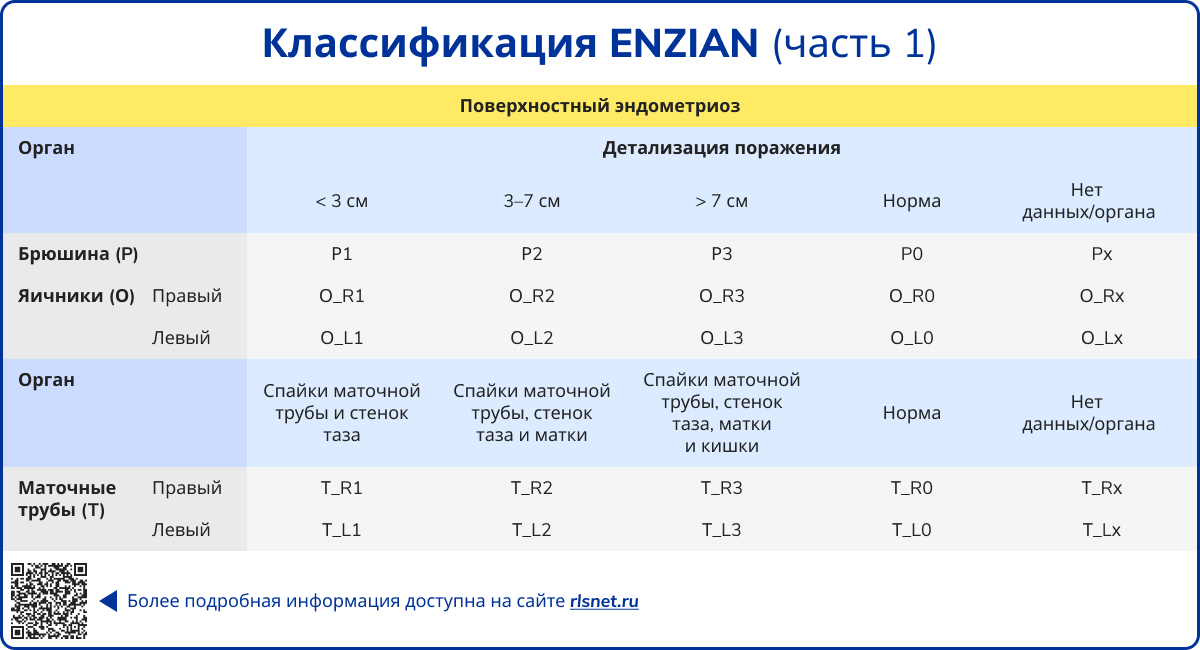 Классификация ENZIAN (часть 1)

Поверхностный эндометриоз

| Орган | | Детализация поражения | | | | |
|---|---|---|---|---|---|---|
| | | < 3 см | 3–7 см | > 7 см | Норма | Нет данных/органа |
| Брюшина (P) | | P1 | P2 | P3 | P0 | Px |
| Яичники (O) | Правый | O_R1 | O_R2 | O_R3 | O_R0 | O_Rx |
| | Левый | O_L1 | O_L2 | O_L3 | O_L0 | O_Lx |
| Орган | | Спайки маточной трубы и стенок таза | Спайки маточной трубы, стенок таза и матки | Спайки маточной трубы, стенок таза, матки и кишки | Норма | Нет данных/органа |
| Маточные трубы (T) | Правый | T_R1 | T_R2 | T_R3 | T_R0 | T_Rx |
| | Левый | T_L1 | T_L2 | T_L3 | T_L0 | T_Lx |

Более подробная информация доступна на сайте rlsnet.ru